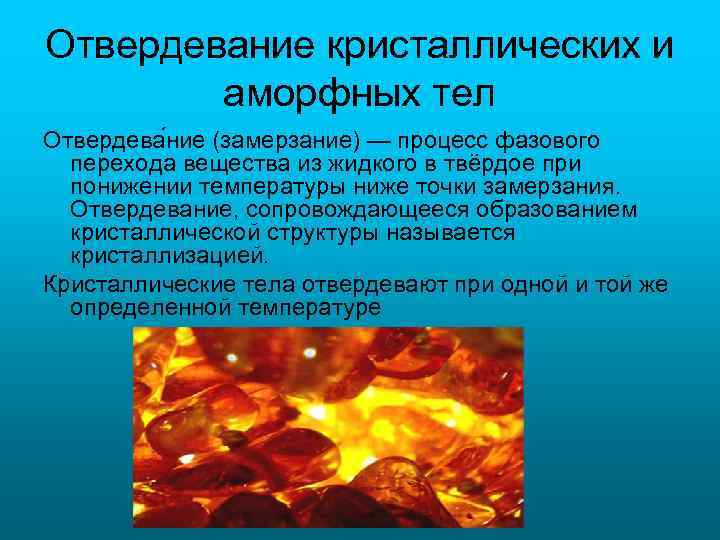 Отвердевание кристаллических и аморфных тел

Отвердева́ние (замерзание) — процесс фазового перехода вещества из жидкого в твёрдое при понижении температуры ниже точки замерзания. Отвердевание, сопровождающееся образованием кристаллической структуры называется кристаллизацией.

Кристаллические тела отвердевают при одной и той же определенной температуре